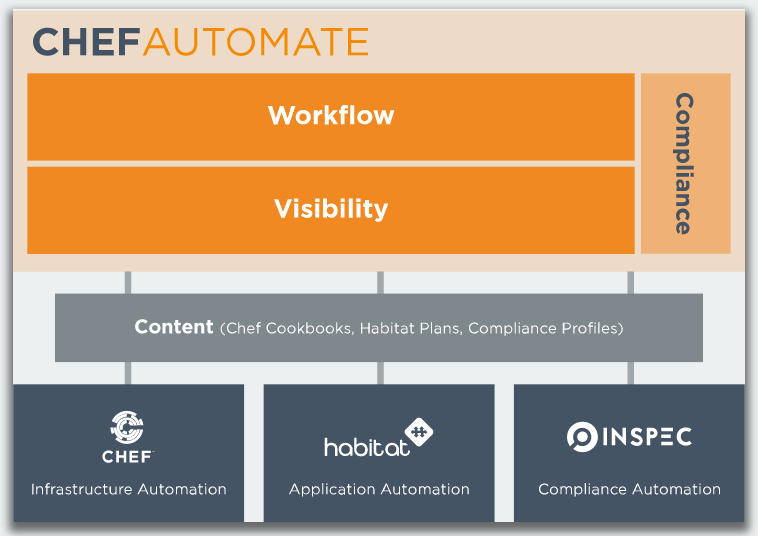 CHEFAUTOMATE

Workflow

Visibility

Compliance

Content (Chef Cookbooks, Habitat Plans, Compliance Profiles)

CHEF
Infrastructure Automation

habitat
Application Automation

INSPEC
Compliance Automation